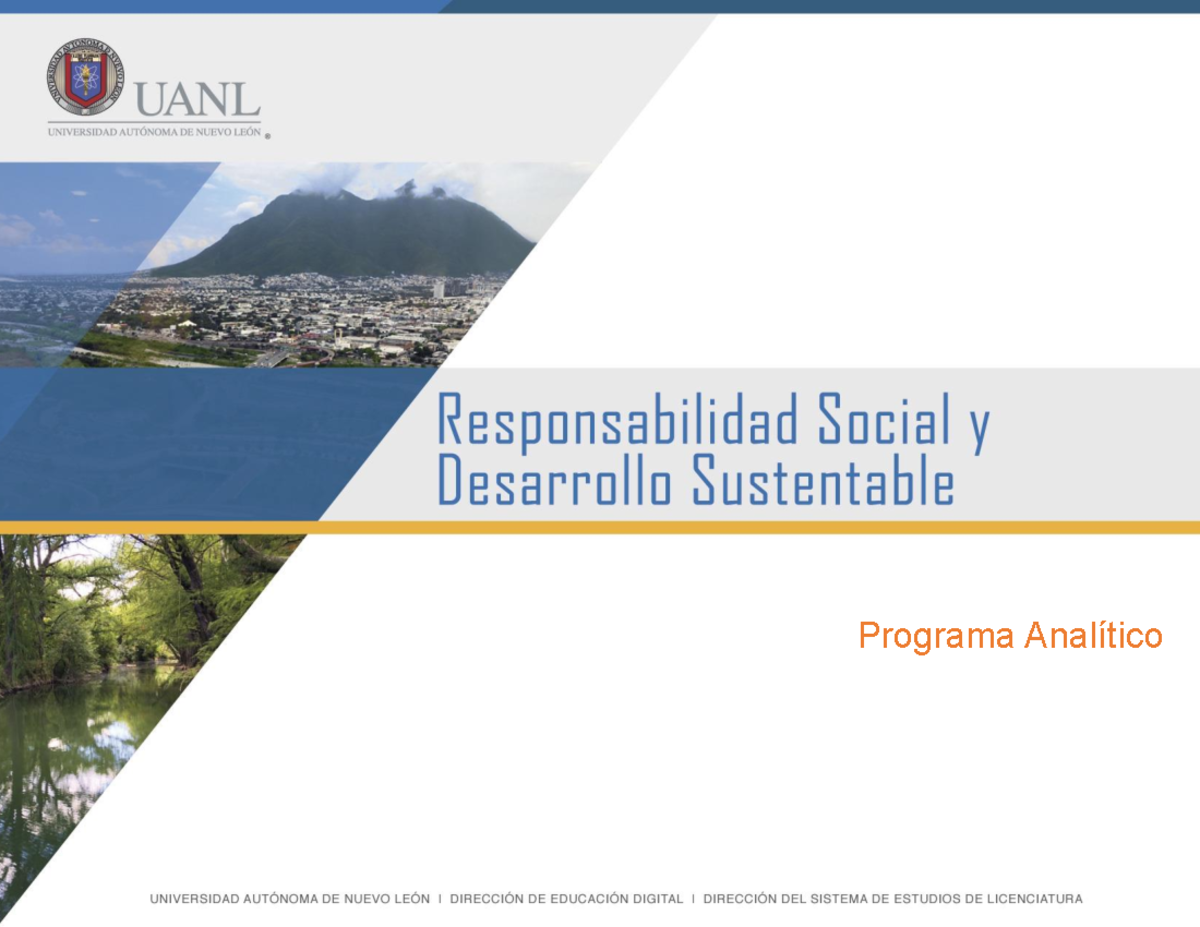 UANL
UNIVERSIDAD AUTÓNOMA DE NUEVO LEÓN

Responsabilidad Social y Desarrollo Sustentable

Programa Analítico

UNIVERSIDAD AUTÓNOMA DE NUEVO LEÓN | DIRECCIÓN DE EDUCACIÓN DIGITAL | DIRECCIÓN DEL SISTEMA DE ESTUDIOS DE LICENCIATURA